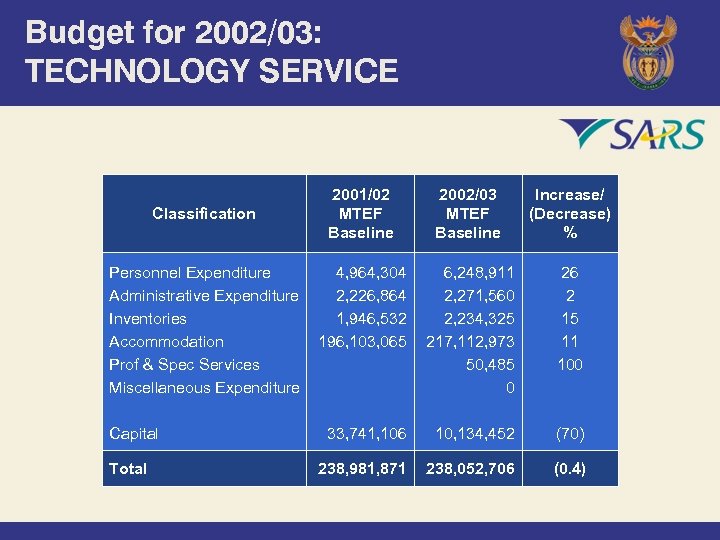 Budget for 2002/03:
TECHNOLOGY SERVICE

SARS

| Classification | 2001/02 MTEF Baseline | 2002/03 MTEF Baseline | Increase/ (Decrease) % |
|---|---|---|---|
| Personnel Expenditure | 4,964,304 | 6,248,911 | 26 |
| Administrative Expenditure | 2,226,864 | 2,271,560 | 2 |
| Inventories | 1,946,532 | 2,234,325 | 15 |
| Accommodation | 196,103,065 | 217,112,973 | 11 |
| Prof & Spec Services | | 50,485 | 100 |
| Miscellaneous Expenditure | | 0 | |
| Capital | 33,741,106 | 10,134,452 | (70) |
| Total | 238,981,871 | 238,052,706 | (0.4) |